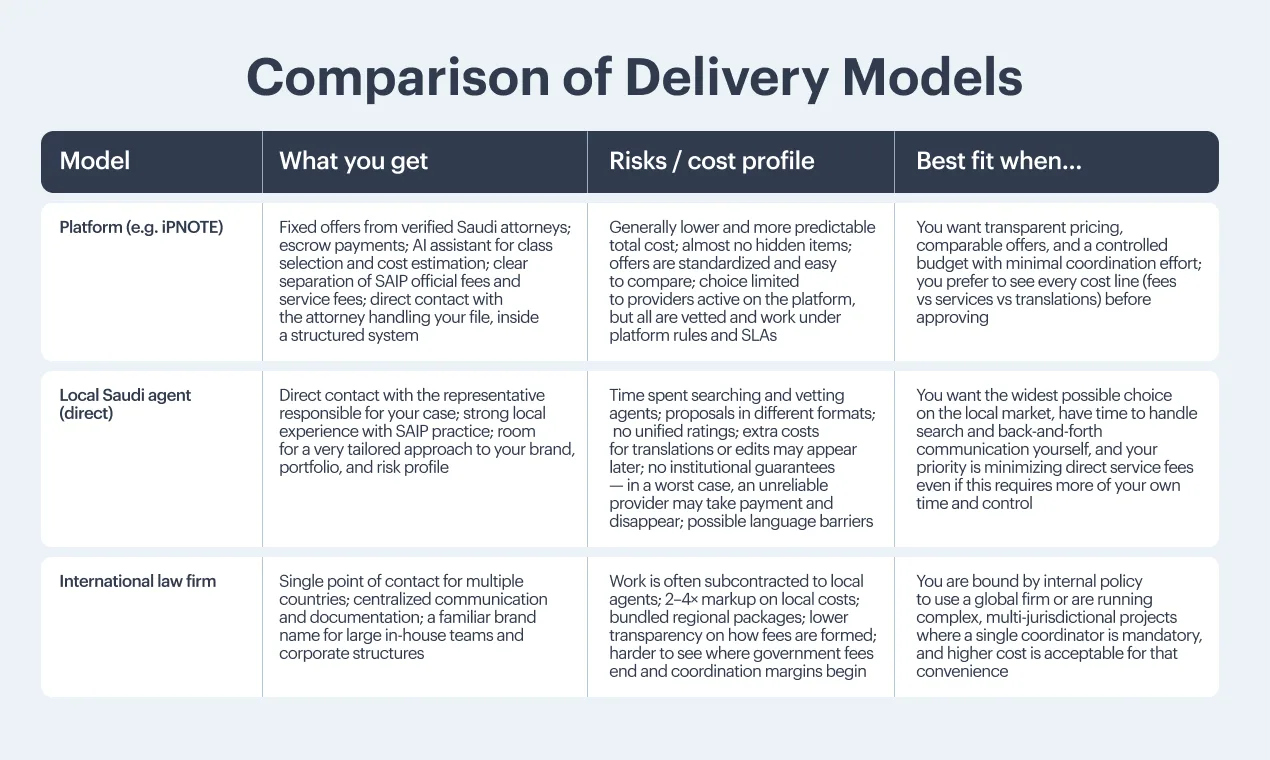 Comparison of Delivery Models

| Model | What you get | Risks / cost profile | Best fit when... |
|---|---|---|---|
| Platform (e.g. iPNOTE) | Fixed offers from verified Saudi attorneys; escrow payments; AI assistant for class selection and cost estimation; clear separation of SAIP official fees and service fees; direct contact with the attorney handling your file, inside a structured system | Generally lower and more predictable total cost; almost no hidden items; offers are standardized and easy to compare; choice limited to providers active on the platform, but all are vetted and work under platform rules and SLAs | You want transparent pricing, comparable offers, and a controlled budget with minimal coordination effort; you prefer to see every cost line (fees vs services vs translations) before approving |
| Local Saudi agent (direct) | Direct contact with the representative responsible for your case; strong local experience with SAIP practice; room for a very tailored approach to your brand, portfolio, and risk profile | Time spent searching and vetting agents; proposals in different formats; no unified ratings; extra costs for translations or edits may appear later; no institutional guarantees — in a worst case, an unreliable provider may take payment and disappear; possible language barriers | You want the widest possible choice on the local market, have time to handle search and back-and-forth communication yourself, and your priority is minimizing direct service fees even if this requires more of your own time and control |
| International law firm | Single point of contact for multiple countries; centralized communication and documentation; a familiar brand name for large in-house teams and corporate structures | Work is often subcontracted to local agents; 2–4× markup on local costs; bundled regional packages; lower transparency on how fees are formed; harder to see where government fees end and coordination margins begin | You are bound by internal policy to use a global firm or are running complex, multi-jurisdictional projects where a single coordinator is mandatory, and higher cost is acceptable for that convenience |